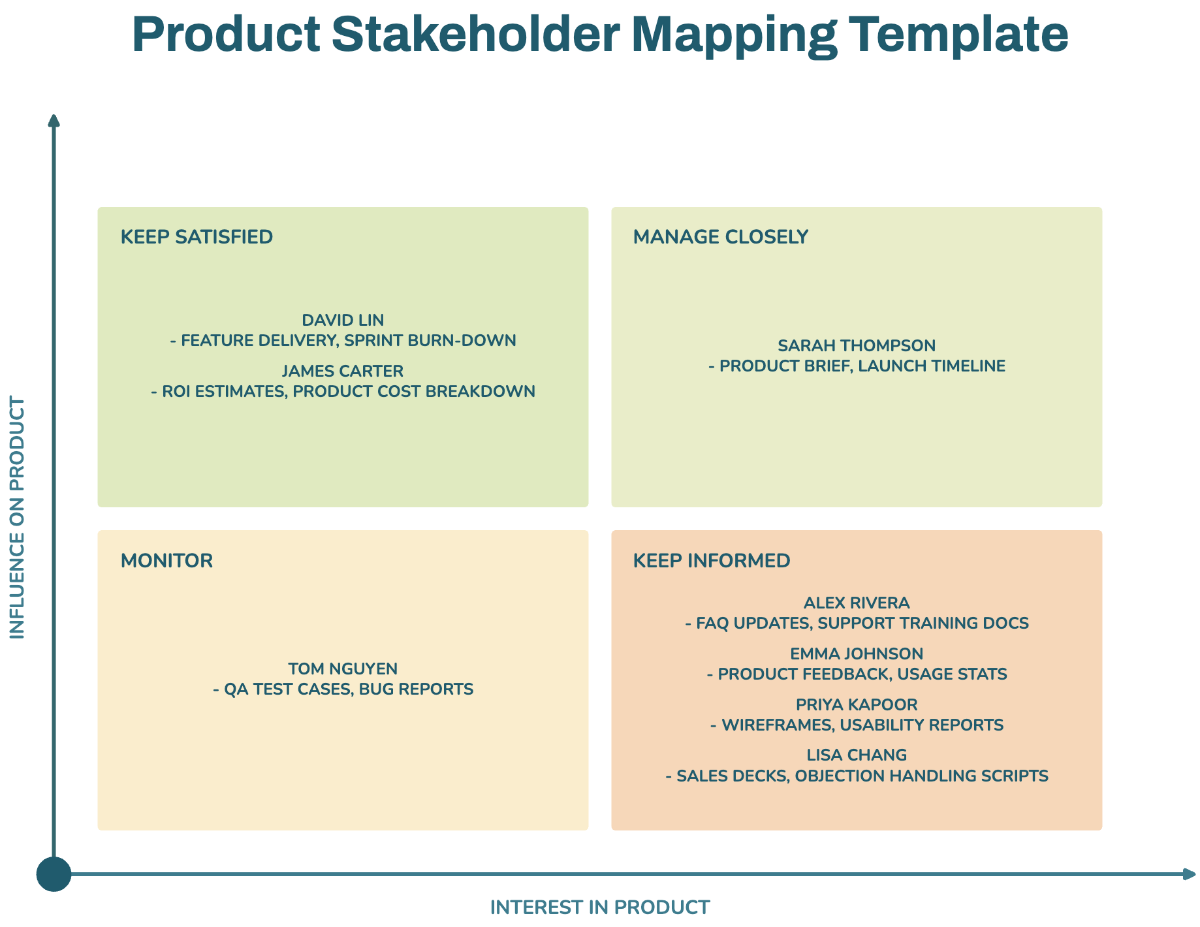 Product Stakeholder Mapping Template

INFLUENCE ON PRODUCT

KEEP SATISFIED

DAVID LIN
- FEATURE DELIVERY, SPRINT BURN-DOWN
JAMES CARTER
- ROI ESTIMATES, PRODUCT COST BREAKDOWN

MANAGE CLOSELY

SARAH THOMPSON
- PRODUCT BRIEF, LAUNCH TIMELINE

MONITOR

TOM NGUYEN
- QA TEST CASES, BUG REPORTS

KEEP INFORMED

ALEX RIVERA
- FAQ UPDATES, SUPPORT TRAINING DOCS
EMMA JOHNSON
- PRODUCT FEEDBACK, USAGE STATS
PRIYA KAPOOR
- WIREFRAMES, USABILITY REPORTS
LISA CHANG
- SALES DECKS, OBJECTION HANDLING SCRIPTS

INTEREST IN PRODUCT